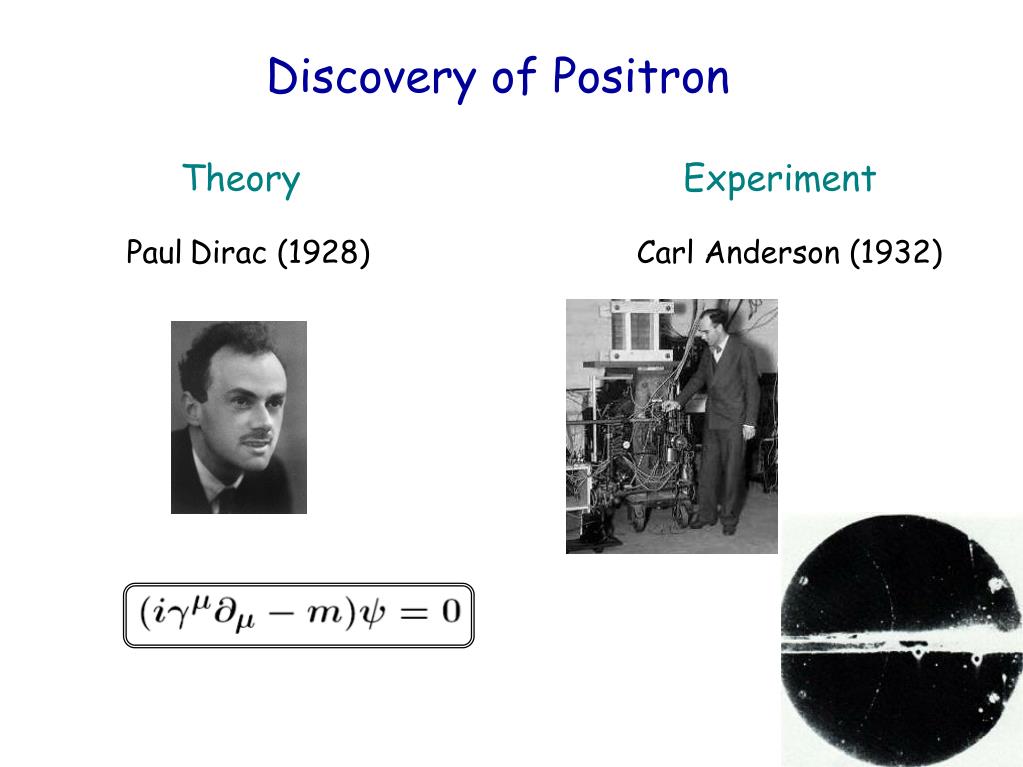 Discovery of Positron

Theory

Paul Dirac (1928)

$(i\gamma^\mu \partial_\mu - m)\psi = 0$

Experiment

Carl Anderson (1932)